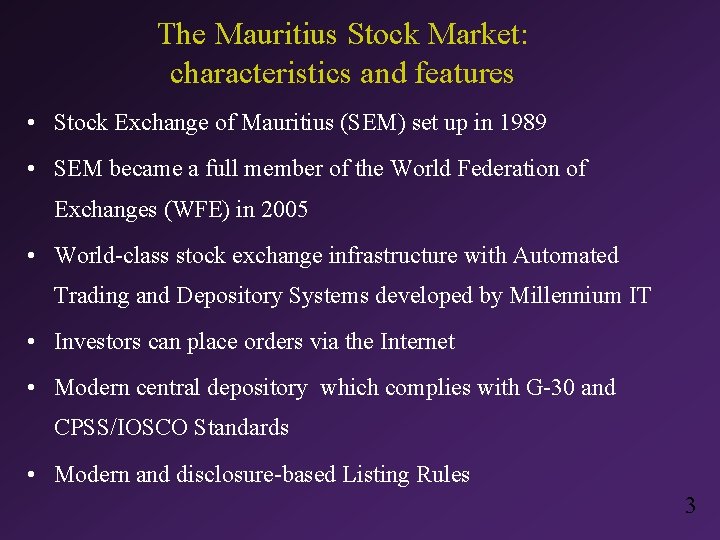 The Mauritius Stock Market: characteristics and features

• Stock Exchange of Mauritius (SEM) set up in 1989

• SEM became a full member of the World Federation of Exchanges (WFE) in 2005

• World-class stock exchange infrastructure with Automated Trading and Depository Systems developed by Millennium IT

• Investors can place orders via the Internet

• Modern central depository which complies with G-30 and CPSS/IOSCO Standards

• Modern and disclosure-based Listing Rules

3